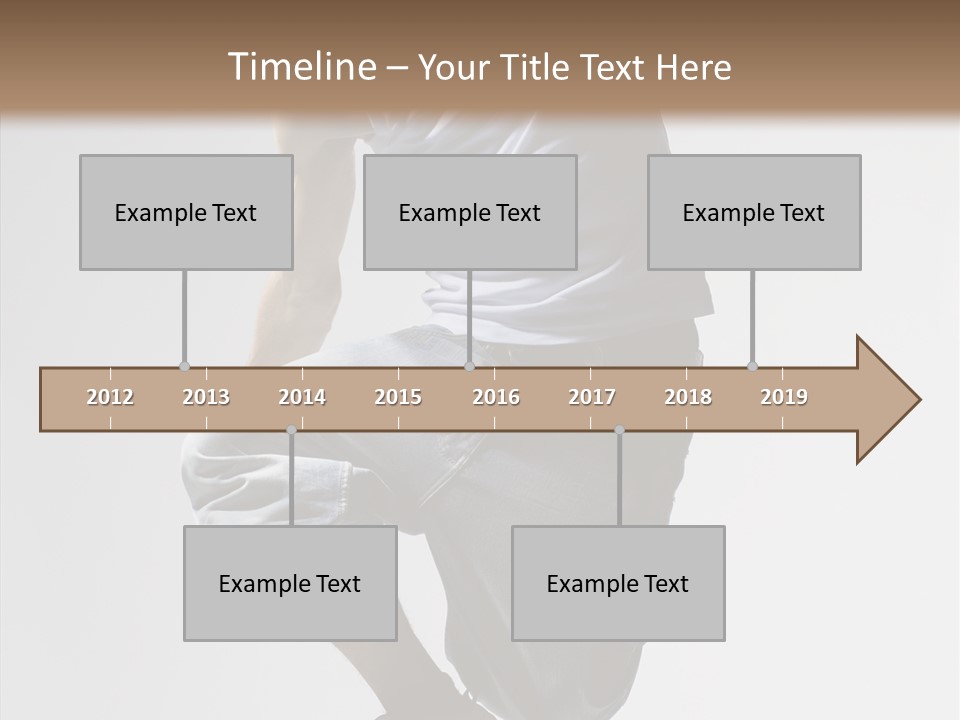 Timeline – Your Title Text Here

Example Text

Example Text

Example Text

2012 2013 2014 2015 2016 2017 2018 2019

Example Text

Example Text